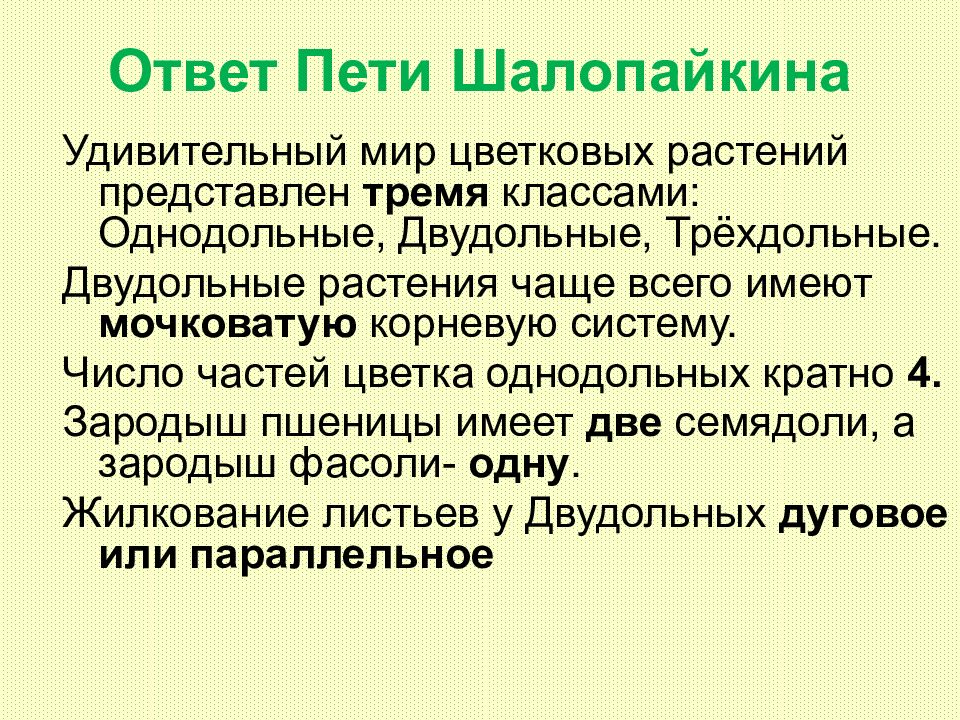 Ответ Пети Шалопайкина

Удивительный мир цветковых растений представлен тремя классами: Однодольные, Двудольные, Трёхдольные.

Двудольные растения чаще всего имеют мочковатую корневую систему.

Число частей цветка однодольных кратно 4.

Зародыш пшеницы имеет две семядоли, а зародыш фасоли- одну.

Жилкование листьев у Двудольных дуговое или параллельное